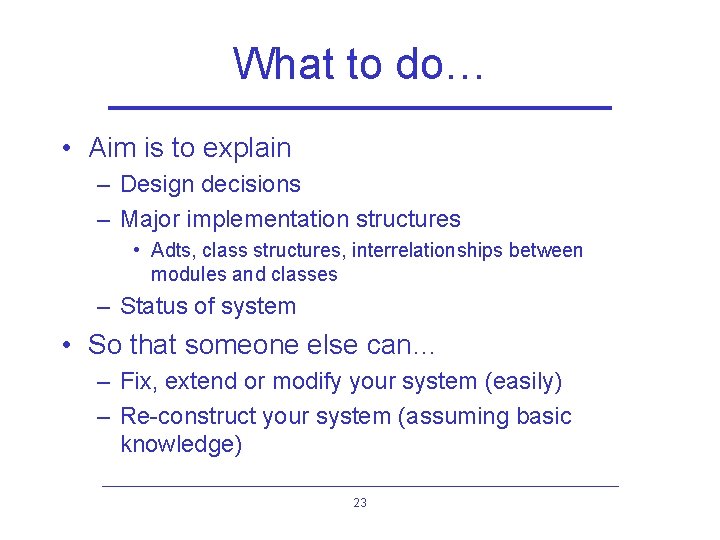 What to do…

• Aim is to explain
– Design decisions
– Major implementation structures
• Adts, class structures, interrelationships between modules and classes
– Status of system

• So that someone else can…
– Fix, extend or modify your system (easily)
– Re-construct your system (assuming basic knowledge)

23